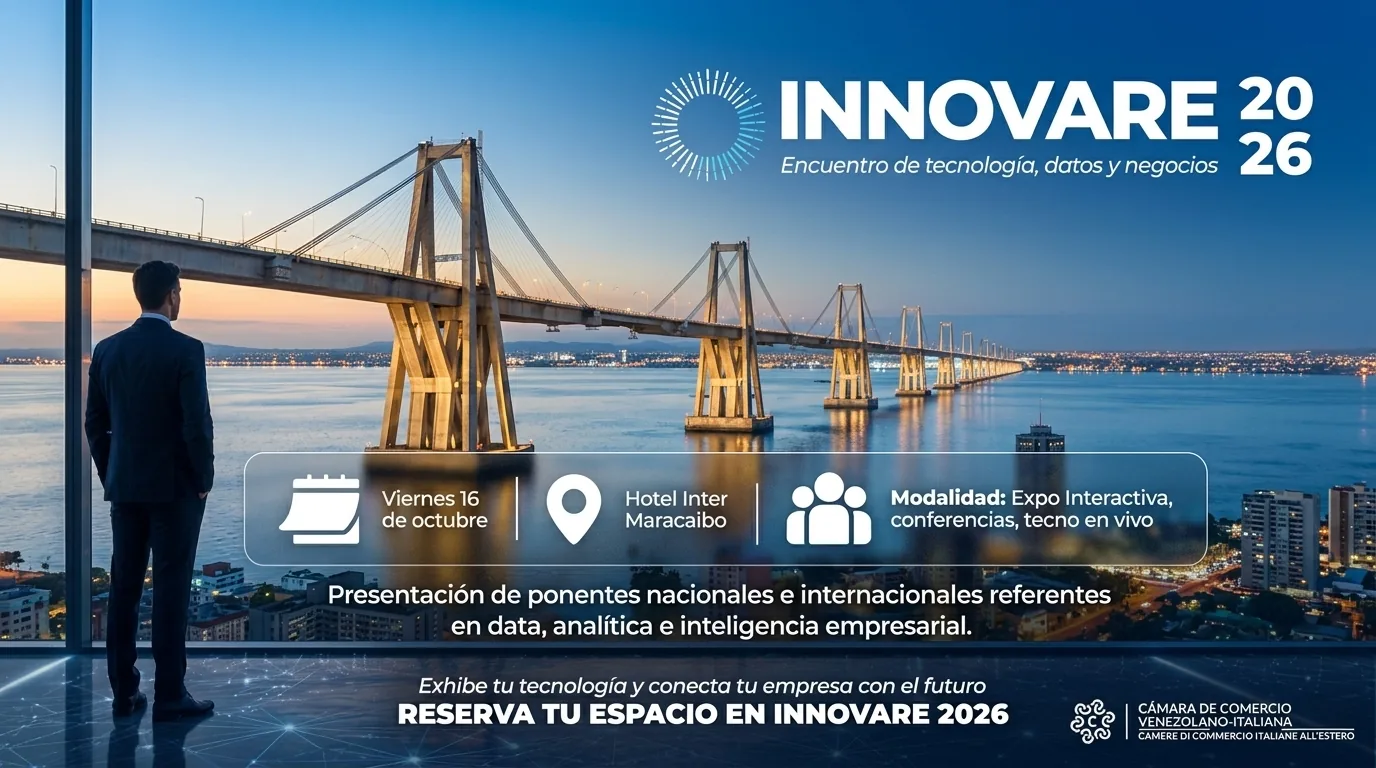 INNOVARE 20 26
Encuentro de tecnología, datos y negocios

Viernes 16 de octubre

Hotel Inter Maracaibo

Modalidad: Expo Interactiva, conferencias, tecno en vivo

Presentación de ponentes nacionales e internacionales referentes en data, analítica e inteligencia empresarial.

Exhibe tu tecnología y conecta tu empresa con el futuro
RESERVA TU ESPACIO EN INNOVARE 2026

CÁMARA DE COMERCIO VENEZOLANO-ITALIANA
CAMERE DI COMMERCIO ITALIANE ALL'ESTERO